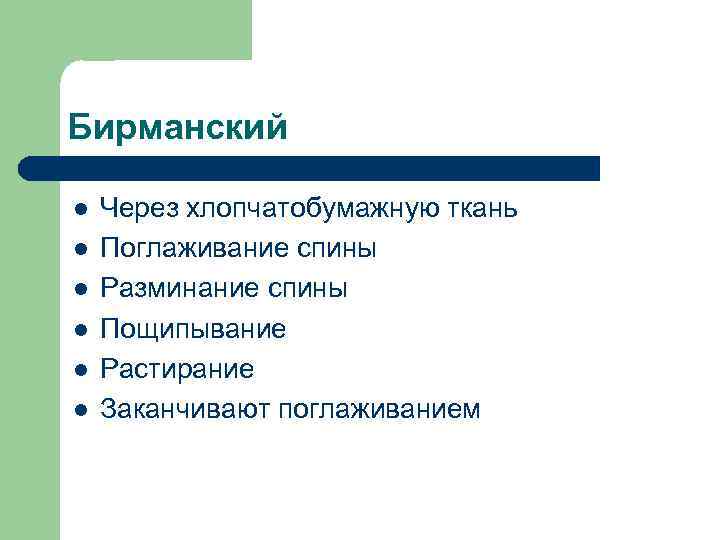 Бирманский

- Через хлопчатобумажную ткань
- Поглаживание спины
- Разминание спины
- Пощипывание
- Растирание
- Заканчивают поглаживанием